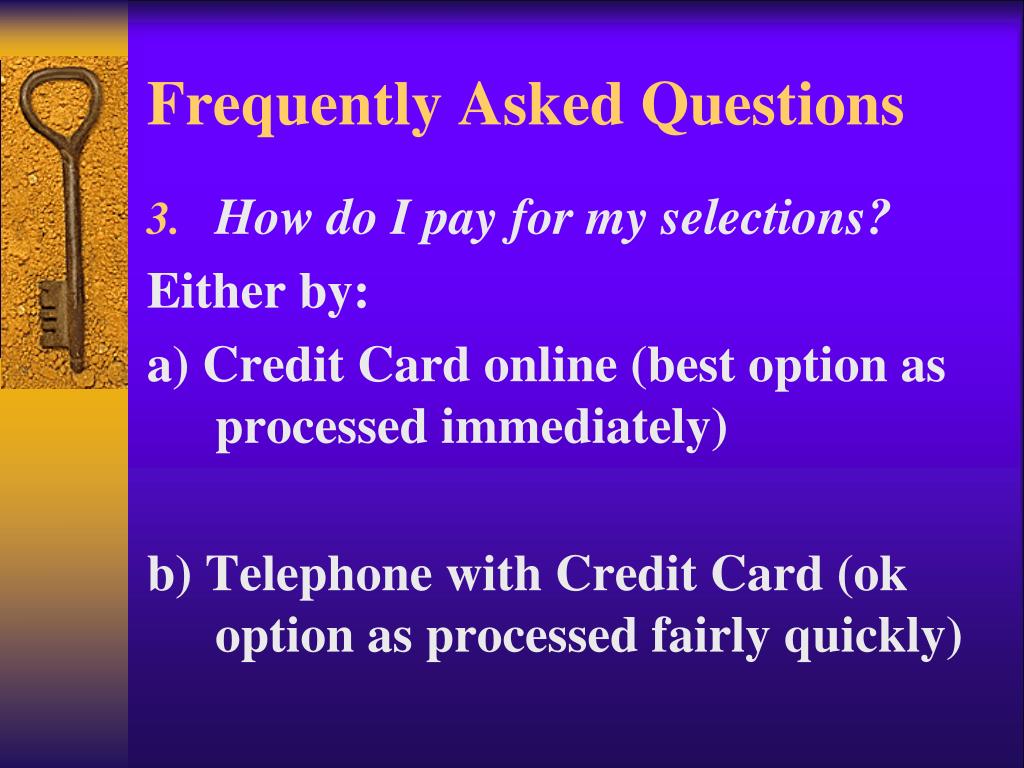 Frequently Asked Questions

3. How do I pay for my selections?

Either by:

a) Credit Card online (best option as processed immediately)

b) Telephone with Credit Card (ok option as processed fairly quickly)